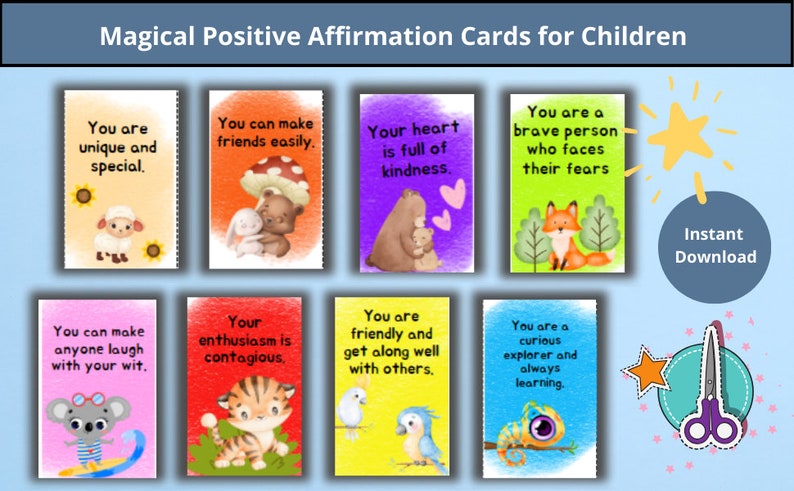 Magical Positive Affirmation Cards for Children

You are unique and special.

You can make friends easily.

Your heart is full of kindness.

You are a brave person who faces their fears

Instant Download

You can make anyone laugh with your wit.

Your enthusiasm is contagious.

You are friendly and get along well with others.

You are a curious explorer and always learning.